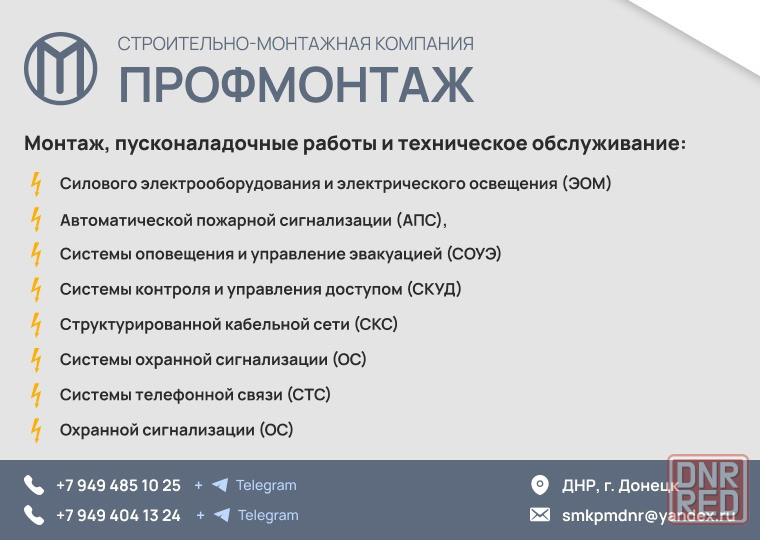 СТРОИТЕЛЬНО-МОНТАЖНАЯ КОМПАНИЯ
ПРОФМОНТАЖ

Монтаж, пусконаладочные работы и техническое обслуживание:

Силового электрооборудования и электрического освещения (ЭОМ)
Автоматической пожарной сигнализации (АПС),
Системы оповещения и управление эвакуацией (СОУЭ)
Системы контроля и управления доступом (СКУД)
Структурированной кабельной сети (СКС)
Системы охранной сигнализации (ОС)
Системы телефонной связи (СТС)
Охранной сигнализации (ОС)

+7 949 485 10 25 + Telegram
+7 949 404 13 24 + Telegram

ДНР, г. Донецк
smkpmdnr@yandex.ru

DNR RED